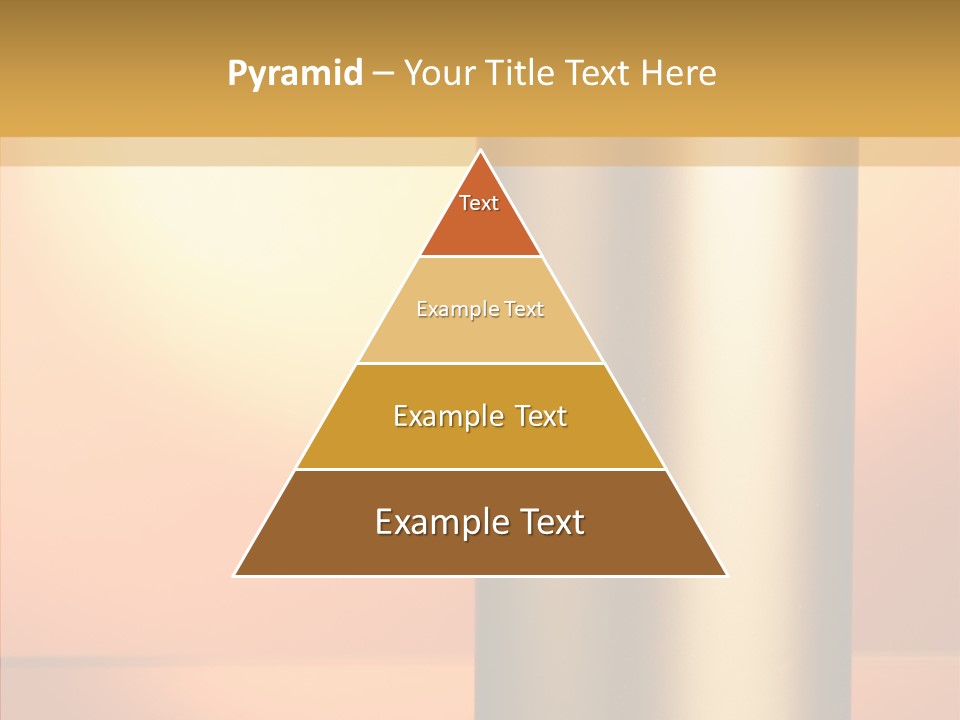 Pyramid – Your Title Text Here

Text

Example Text

Example Text

Example Text